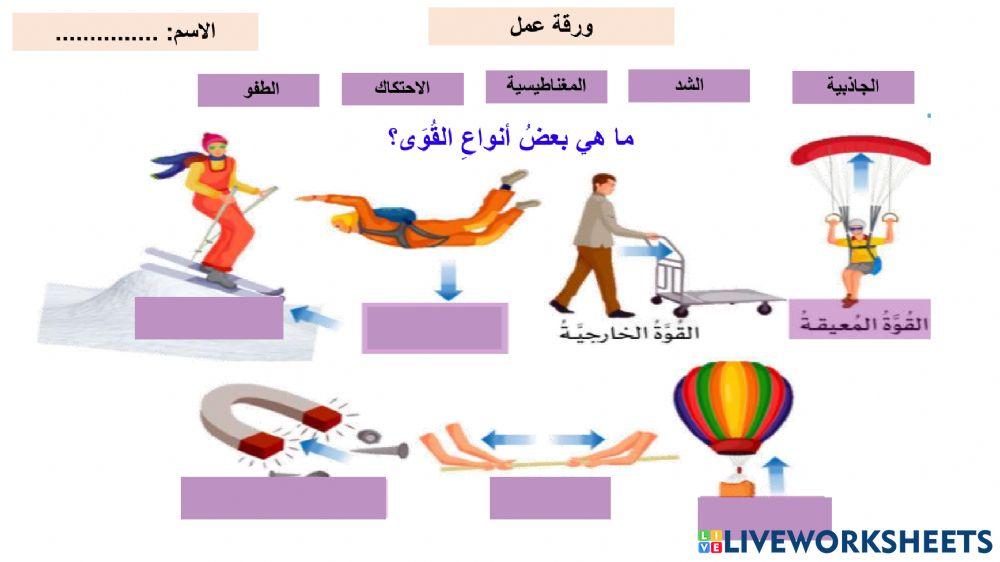 ورقة عمل

الاسم: ...............

الجاذبية

الشد

المغناطيسية

الاحتكاك

الطفو

ما هي بعضُ أنواعِ القُوَى؟

القُوَّةُ المُعيقةُ

القُوَّةُ الخارجيَّةُ

LIVEWORKSHEETS